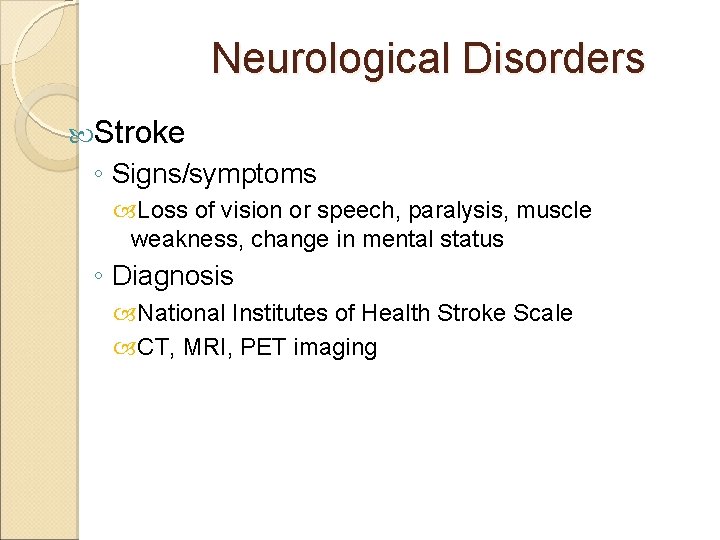 Neurological Disorders

Stroke

◦ Signs/symptoms

Loss of vision or speech, paralysis, muscle weakness, change in mental status

◦ Diagnosis

National Institutes of Health Stroke Scale

CT, MRI, PET imaging